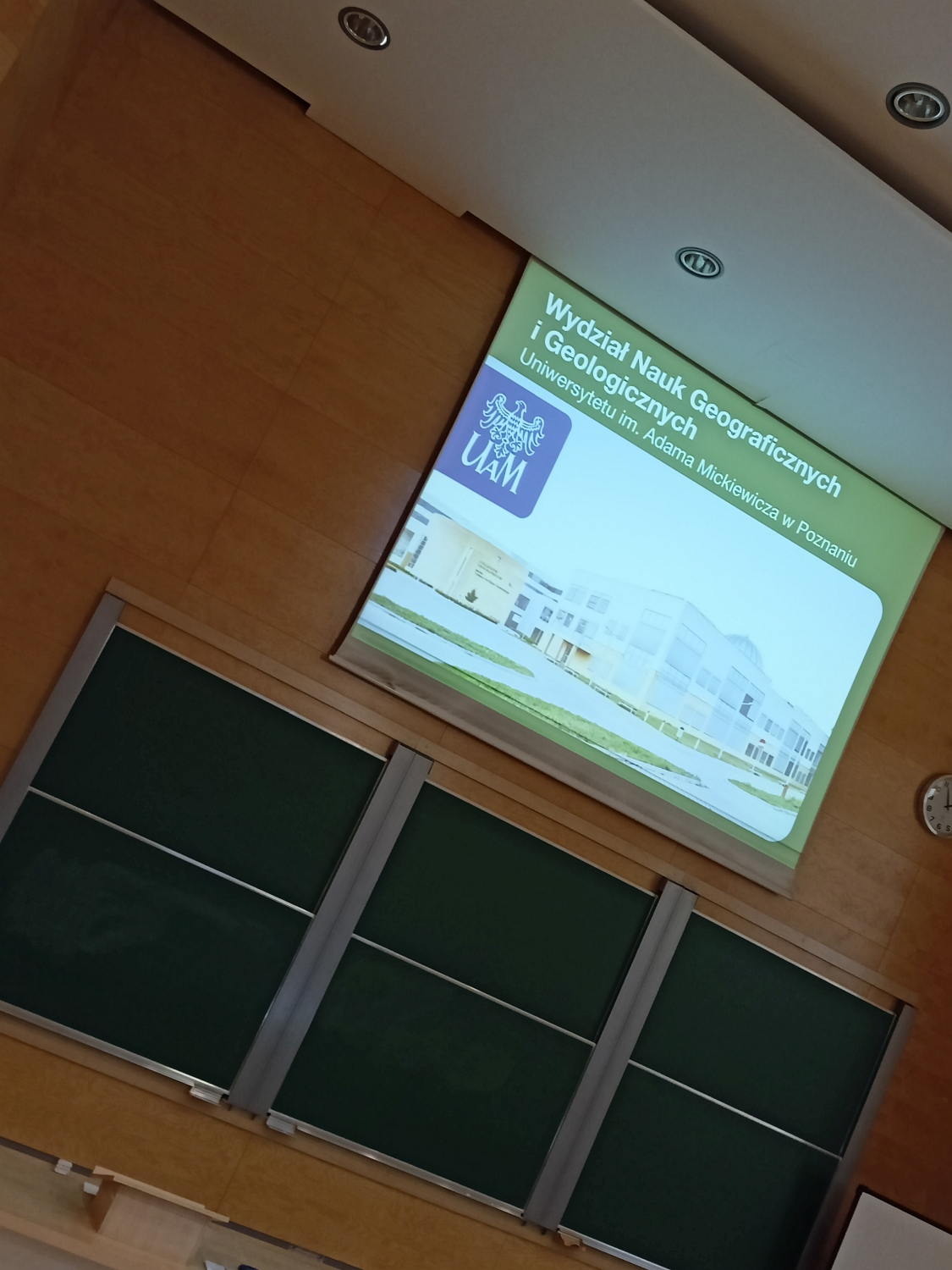 Wydział Nauk Geograficznych i Geologicznych
Uniwersytetu im. Adama Mickiewicza w Poznaniu

UAM